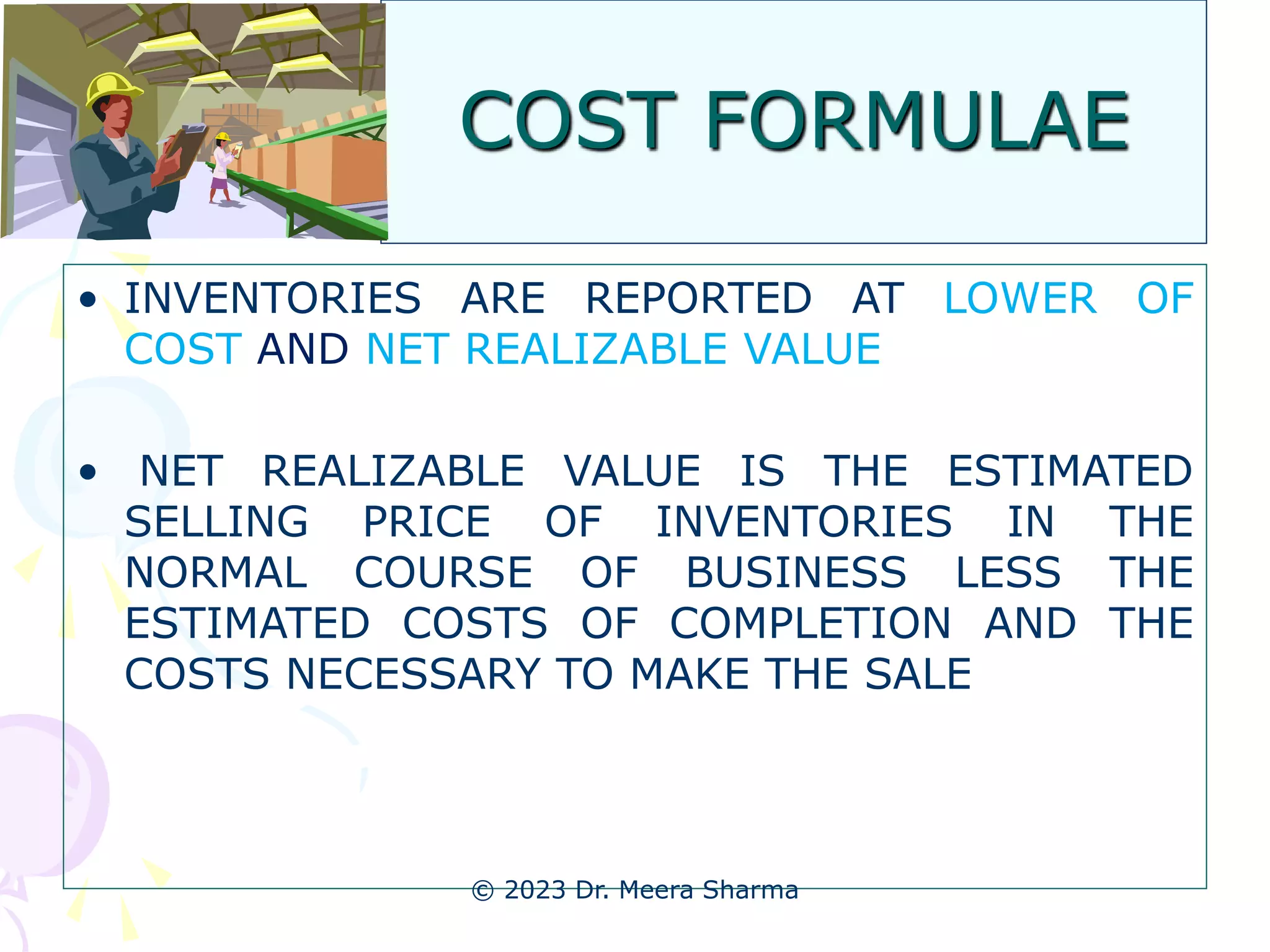 COST FORMULAE

• INVENTORIES ARE REPORTED AT LOWER OF COST AND NET REALIZABLE VALUE

• NET REALIZABLE VALUE IS THE ESTIMATED SELLING PRICE OF INVENTORIES IN THE NORMAL COURSE OF BUSINESS LESS THE ESTIMATED COSTS OF COMPLETION AND THE COSTS NECESSARY TO MAKE THE SALE

© 2023 Dr. Meera Sharma